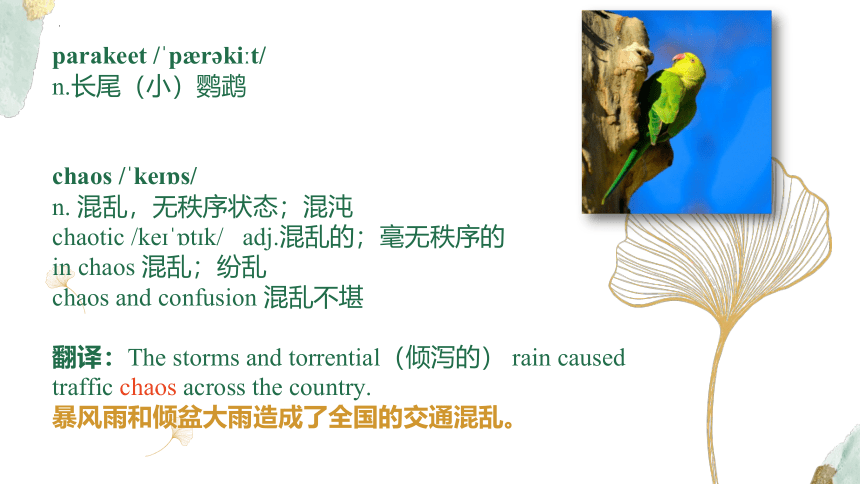 parakeet /ˈpærəkiːt/
n.长尾（小）鹦鹉

chaos /ˈkeɪɒs/
n. 混乱，无秩序状态；混沌
chaotic /keɪˈɒtɪk/ adj.混乱的；毫无秩序的
in chaos 混乱；纷乱
chaos and confusion 混乱不堪

翻译：The storms and torrential（倾泻的） rain caused traffic chaos across the country.
暴风雨和倾盆大雨造成了全国的交通混乱。